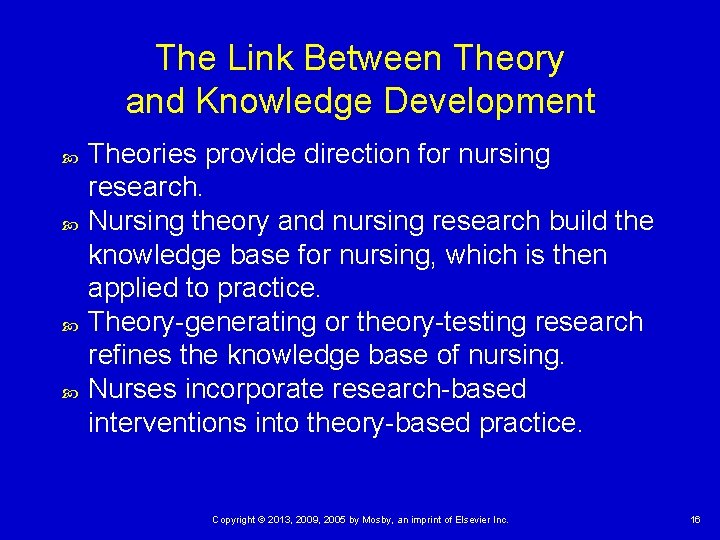 The Link Between Theory and Knowledge Development

Theories provide direction for nursing research.

Nursing theory and nursing research build the knowledge base for nursing, which is then applied to practice.

Theory-generating or theory-testing research refines the knowledge base of nursing.

Nurses incorporate research-based interventions into theory-based practice.

Copyright © 2013, 2009, 2005 by Mosby, an imprint of Elsevier Inc.

16